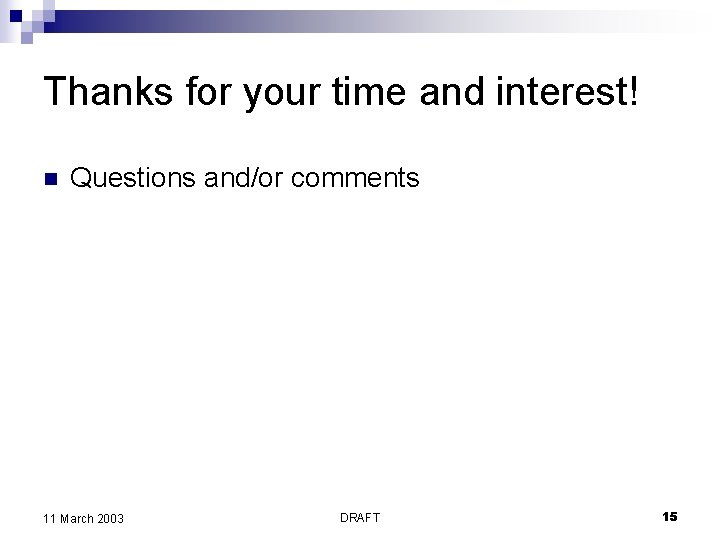 Thanks for your time and interest!

Questions and/or comments

11 March 2003

DRAFT

15